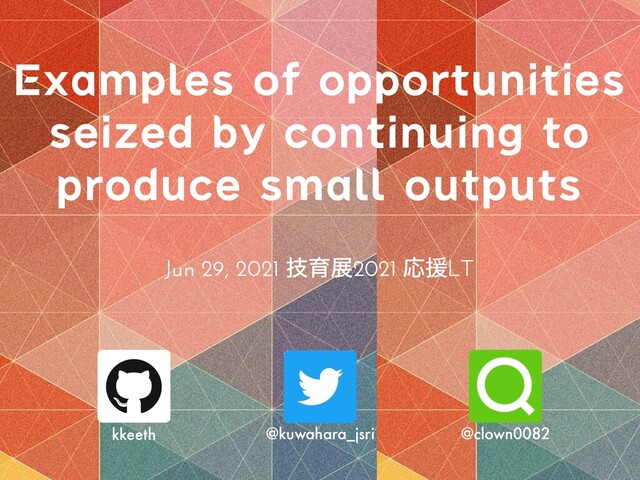 Examples of opportunities seized by continuing to produce small outputs

Jun 29, 2021 技育展2021 応援LT

kkeeth

@kuwahara_jsri

@clown0082